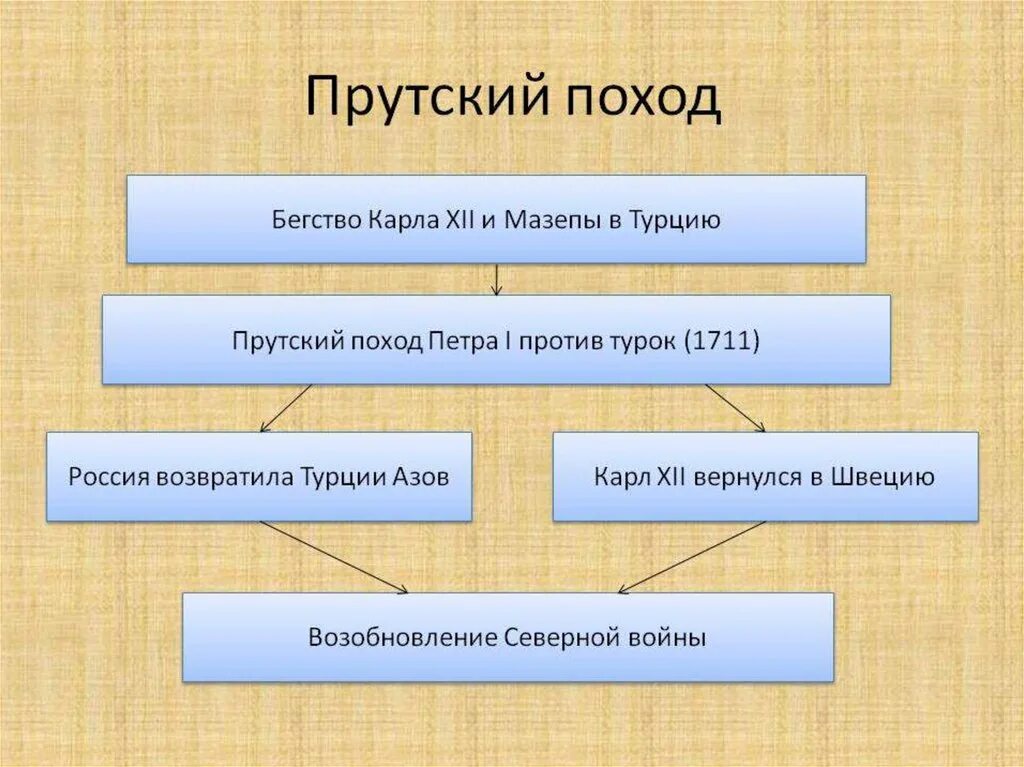 Прутский поход

Бегство Карла XII и Мазепы в Турцию

Прутский поход Петра I против турок (1711)

Россия возвратила Турции Азов

Карл XII вернулся в Швецию

Возобновление Северной войны